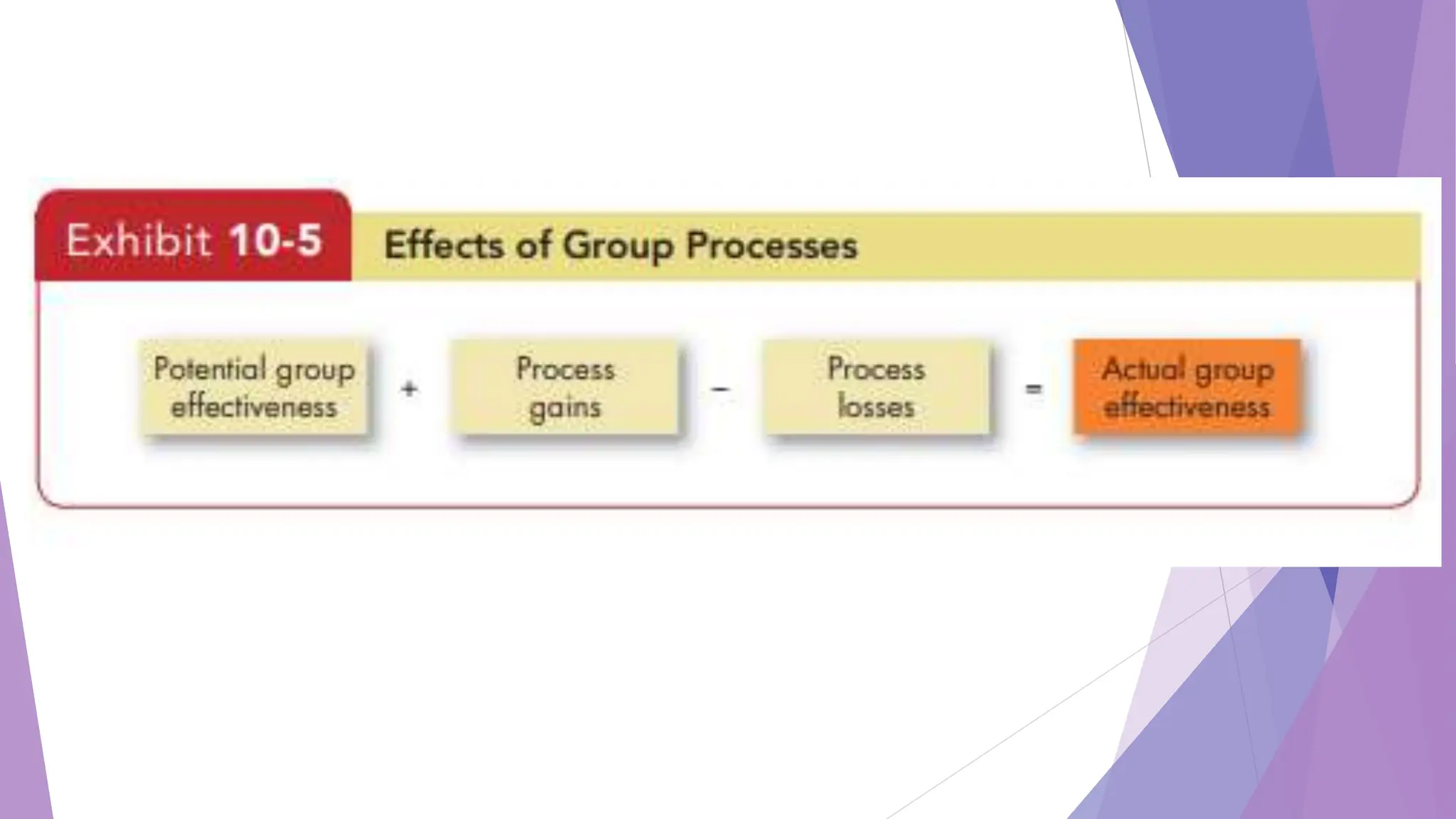 Exhibit 10-5 Effects of Group Processes

Potential group effectiveness + Process gains − Process losses = Actual group effectiveness